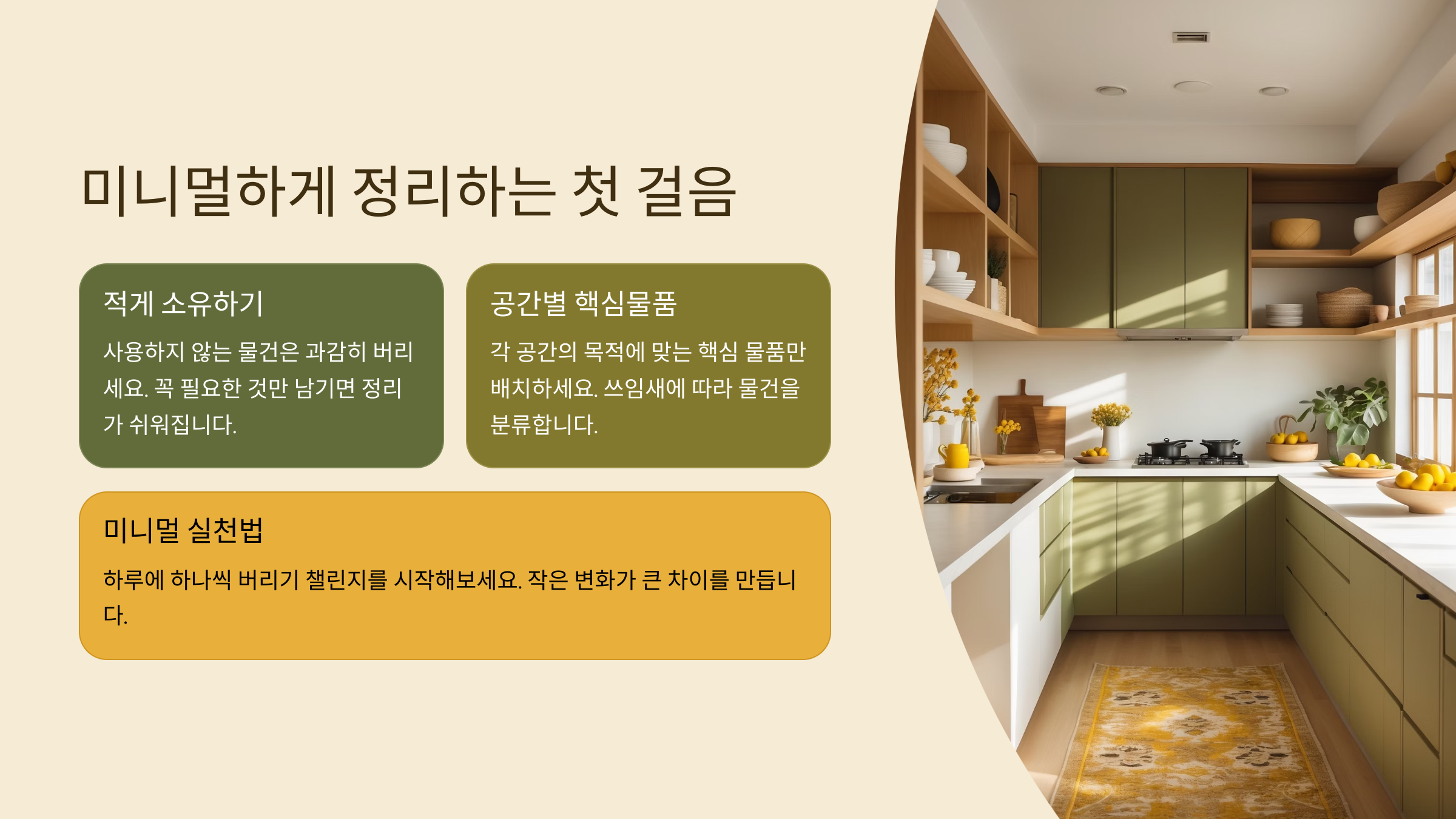 미니멀하게 정리하는 첫 걸음

적게 소유하기

사용하지 않는 물건은 과감히 버리세요. 꼭 필요한 것만 남기면 정리가 쉬워집니다.

공간별 핵심물품

각 공간의 목적에 맞는 핵심 물품만 배치하세요. 쓰임새에 따라 물건을 분류합니다.

미니멀 실천법

하루에 하나씩 버리기 챌린지를 시작해보세요. 작은 변화가 큰 차이를 만듭니다.